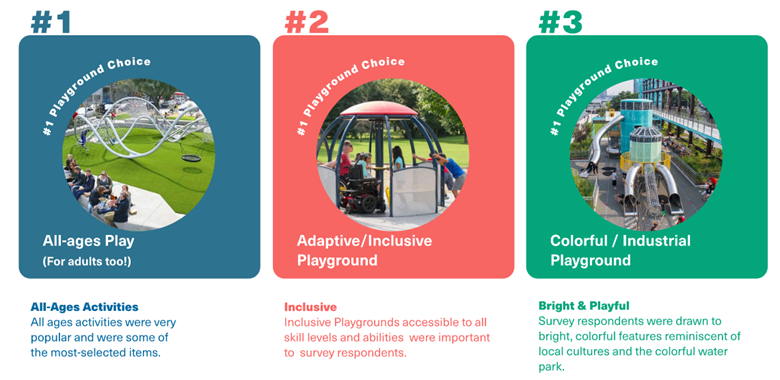 #1

#1 Playground Choice

All-ages Play
(For adults too!)

All-Ages Activities
All ages activities were very popular and were some of the most-selected items.

#2

#1 Playground Choice

Adaptive/Inclusive Playground

Inclusive
Inclusive Playgrounds accessible to all skill levels and abilities were important to survey respondents.

#3

#1 Playground Choice

Colorful / Industrial Playground

Bright & Playful
Survey respondents were drawn to bright, colorful features reminiscent of local cultures and the colorful water park.